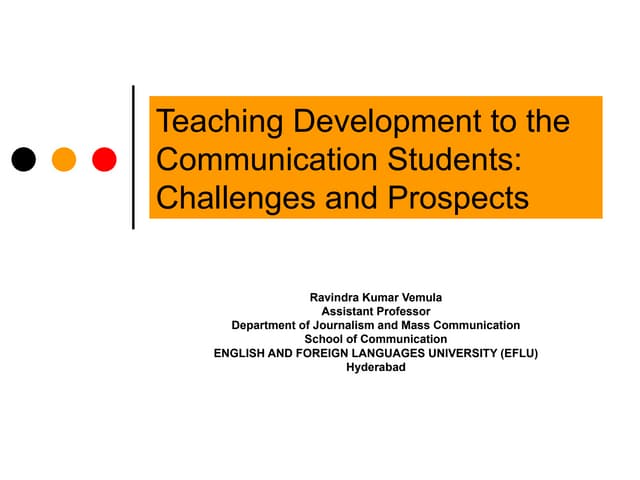 Teaching Development to the Communication Students: Challenges and Prospects

Ravindra Kumar Vemula
Assistant Professor
Department of Journalism and Mass Communication
School of Communication
ENGLISH AND FOREIGN LANGUAGES UNIVERSITY (EFLU)
Hyderabad